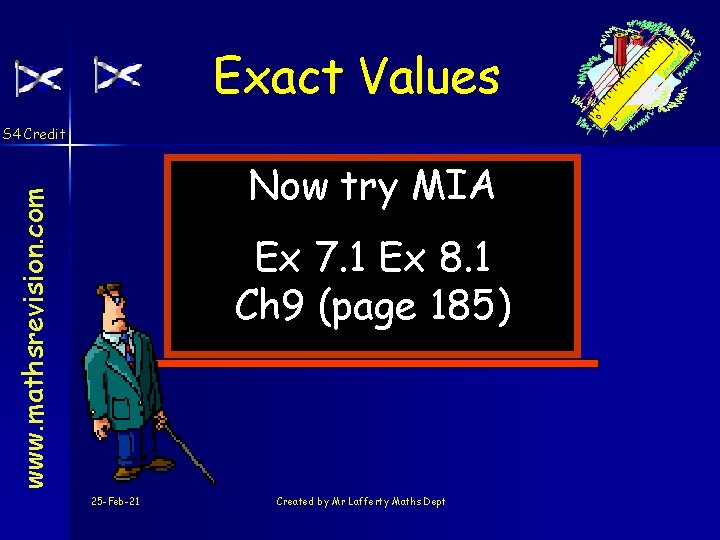 Exact Values

S4 Credit

www.mathsrevision.com

Now try MIA

Ex 7.1 Ex 8.1
Ch9 (page 185)

25-Feb-21

Created by Mr Lafferty Maths Dept